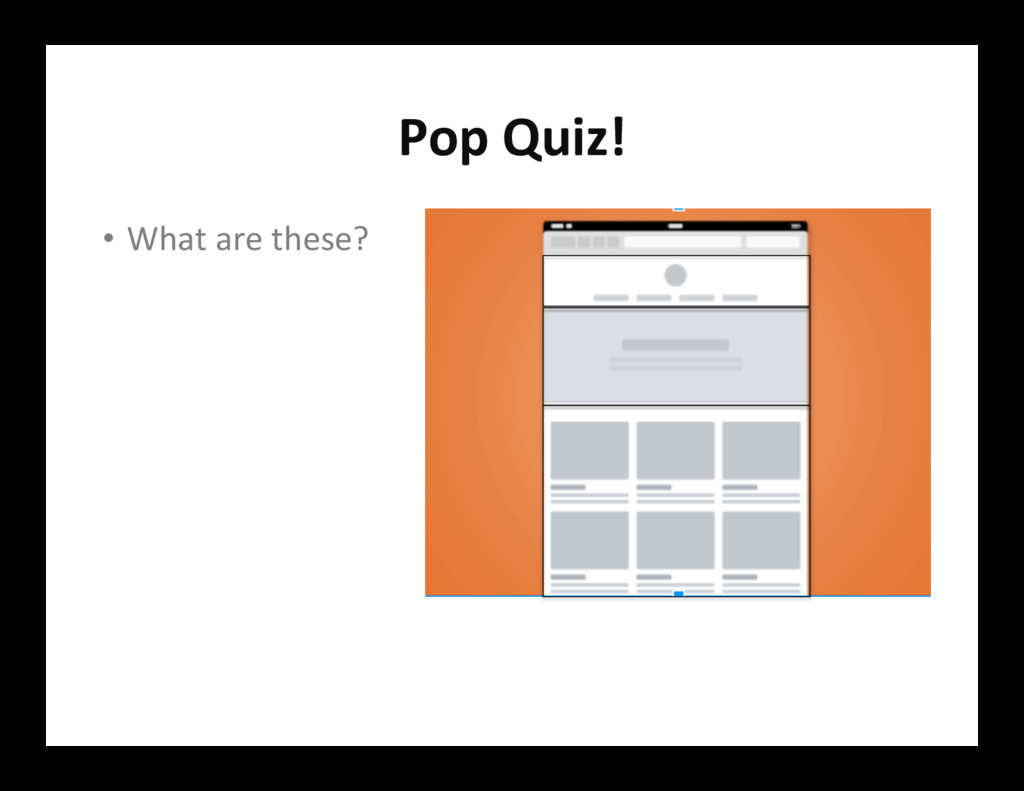 Pop Quiz!

• What are these?